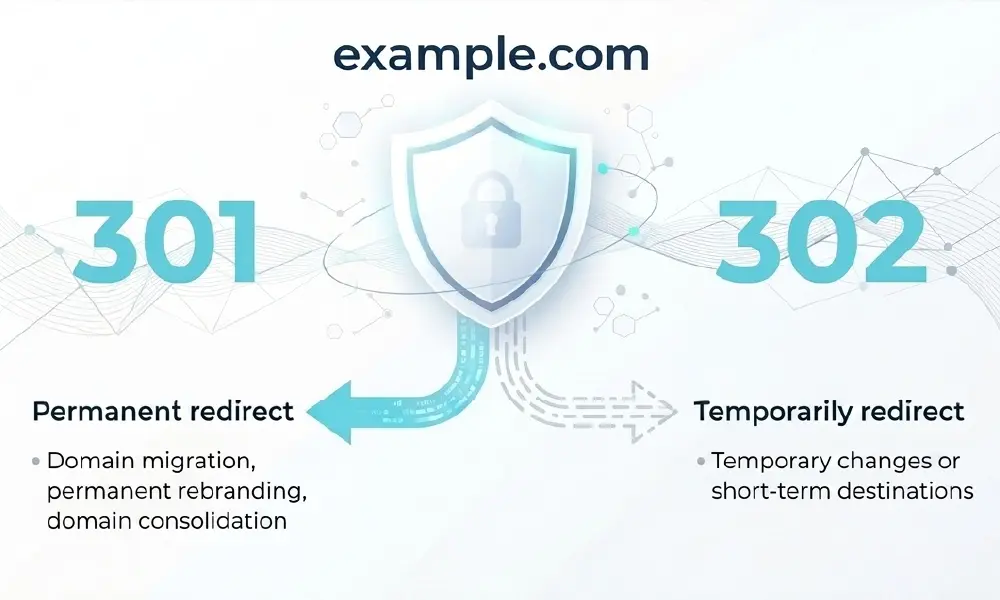 example.com

301

302

Permanent redirect

• Domain migration, permanent rebranding, domain consolidation

Temporarily redirect

• Temporary changes or short-term destinations